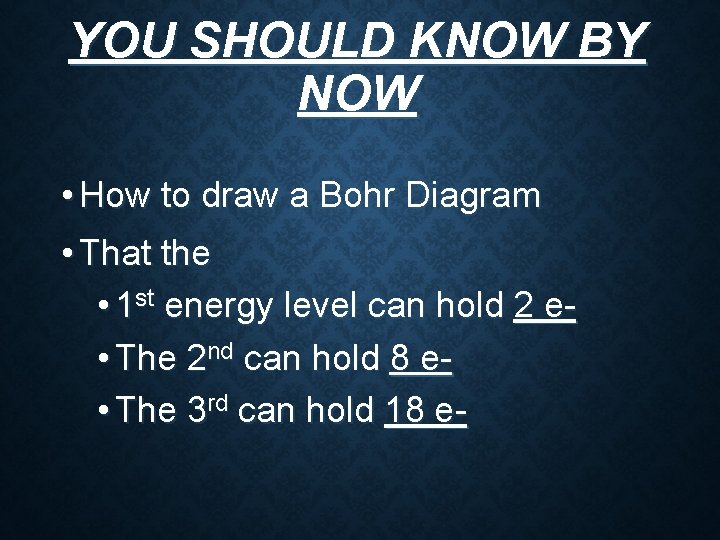 YOU SHOULD KNOW BY NOW

• How to draw a Bohr Diagram
• That the
• 1st energy level can hold 2 e-
• The 2nd can hold 8 e-
• The 3rd can hold 18 e-